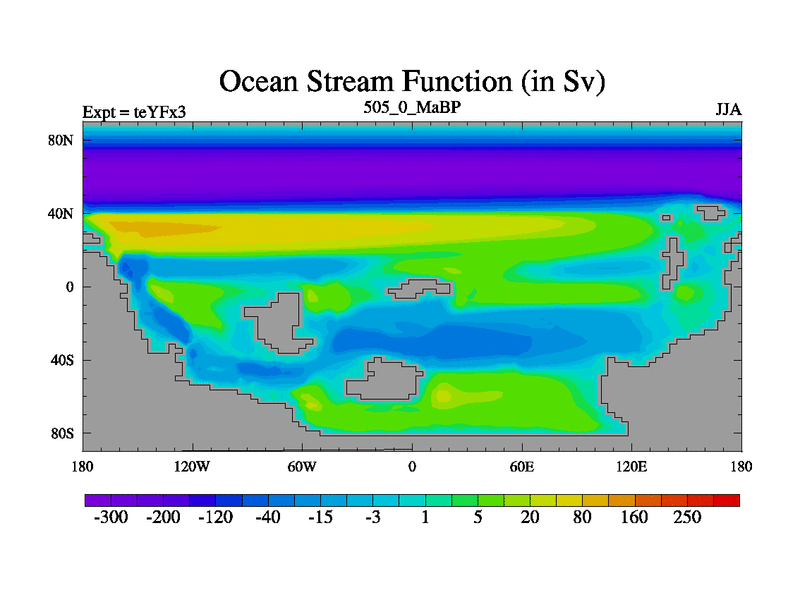 Ocean Stream Function (in Sv)

Expt = teYFx3

505_0_MaBP

JJA

80N
40N
0
40S
80S

180
120W
60W
0
60E
120E
180

-300 -200 -120 -40 -15 -3 1 5 20 80 160 250